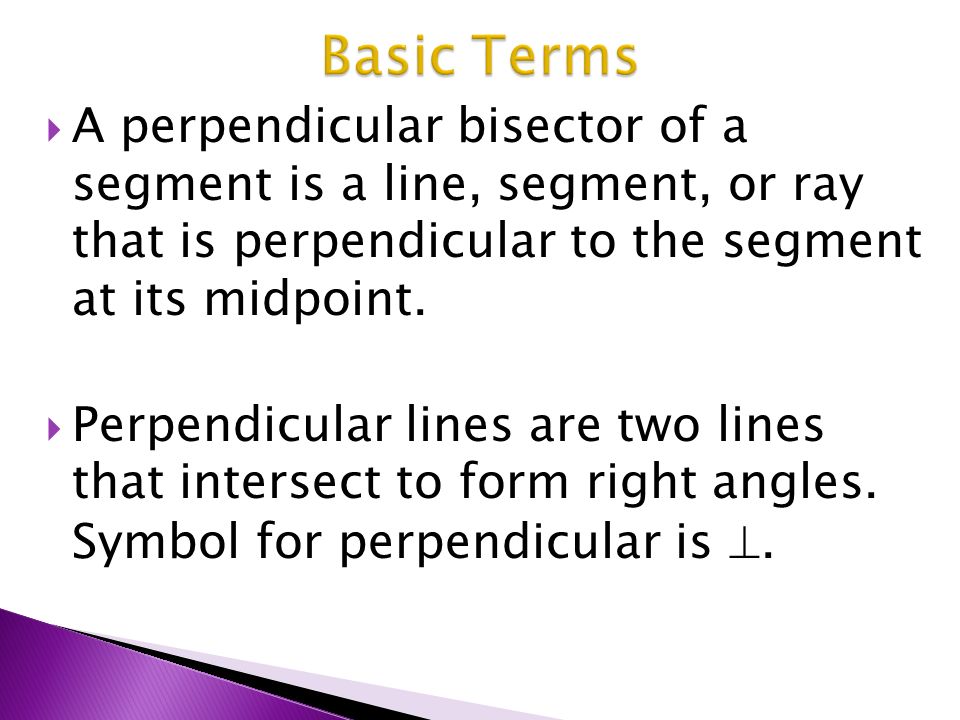 Basic Terms

A perpendicular bisector of a segment is a line, segment, or ray that is perpendicular to the segment at its midpoint.

Perpendicular lines are two lines that intersect to form right angles. Symbol for perpendicular is $\perp$.